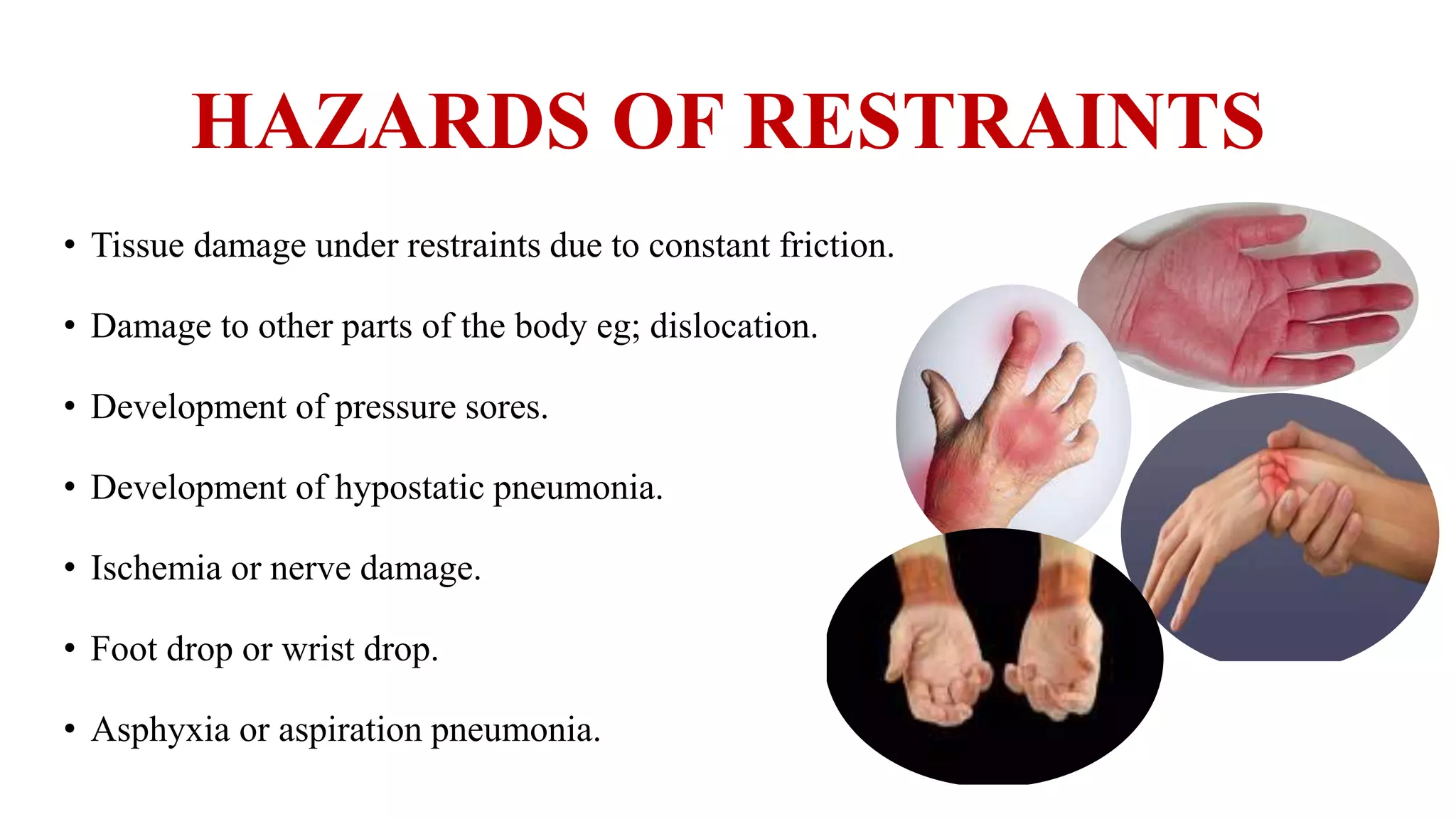 HAZARDS OF RESTRAINTS

• Tissue damage under restraints due to constant friction.

• Damage to other parts of the body eg; dislocation.

• Development of pressure sores.

• Development of hypostatic pneumonia.

• Ischemia or nerve damage.

• Foot drop or wrist drop.

• Asphyxia or aspiration pneumonia.